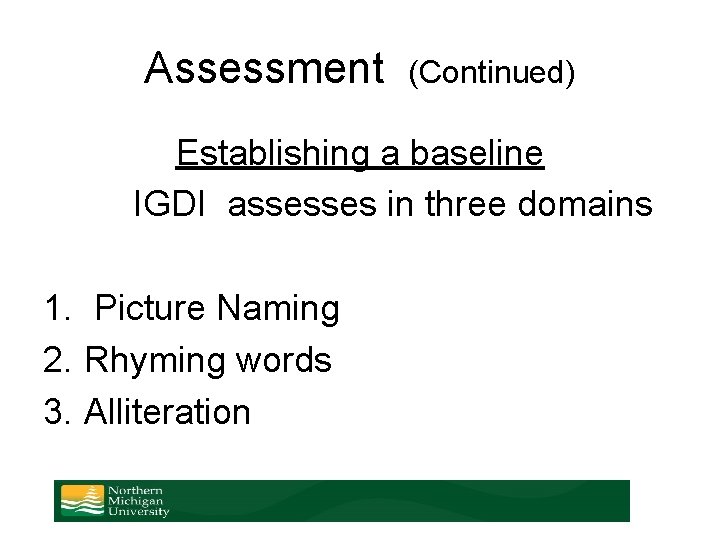 Assessment (Continued)

Establishing a baseline

IGDI assesses in three domains

1. Picture Naming
2. Rhyming words
3. Alliteration

Northern Michigan University